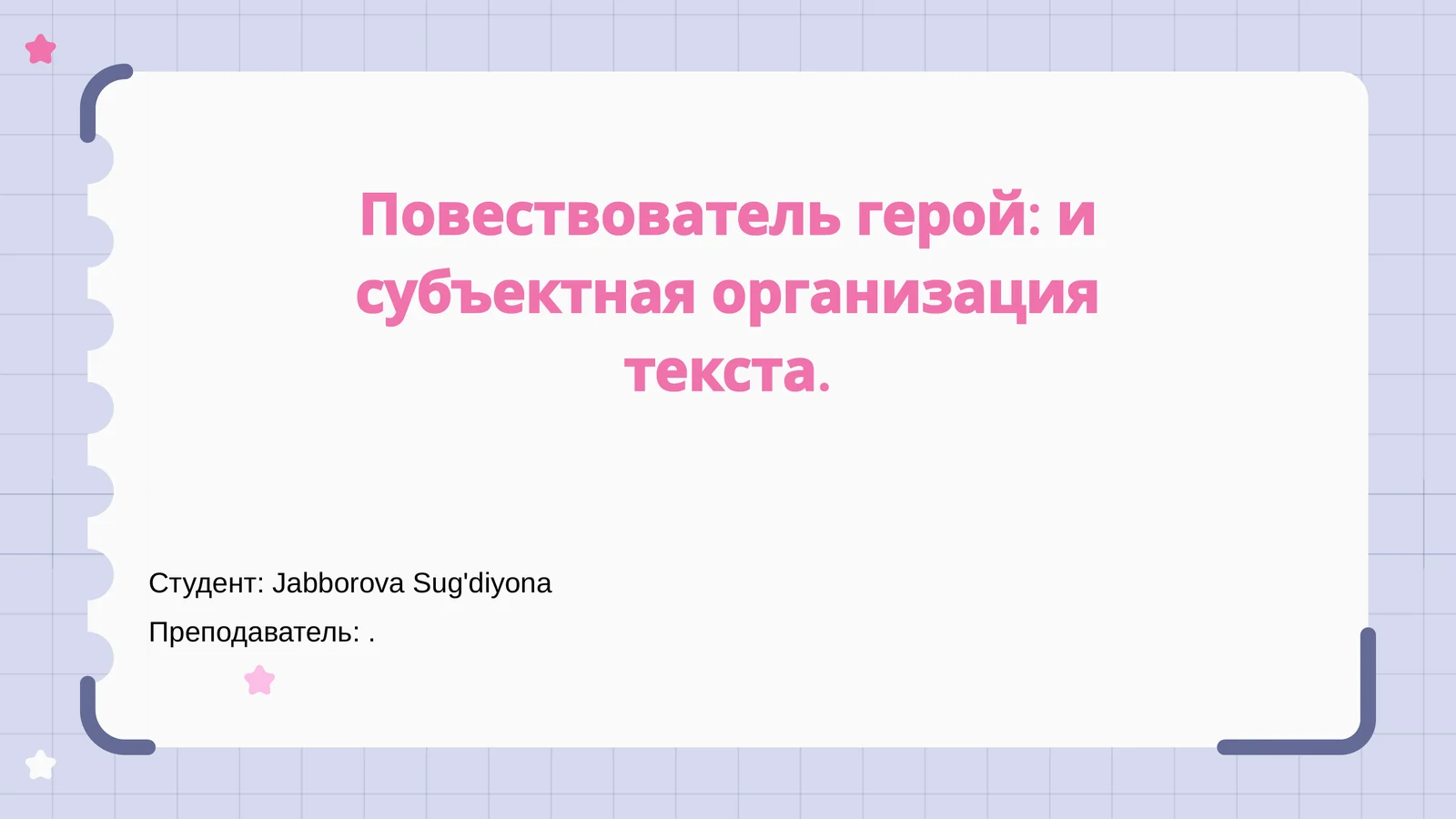 Повествователь герой: и субъектная организация текста.

Студент: Jabborova Sug'diyona

Преподаватель: .